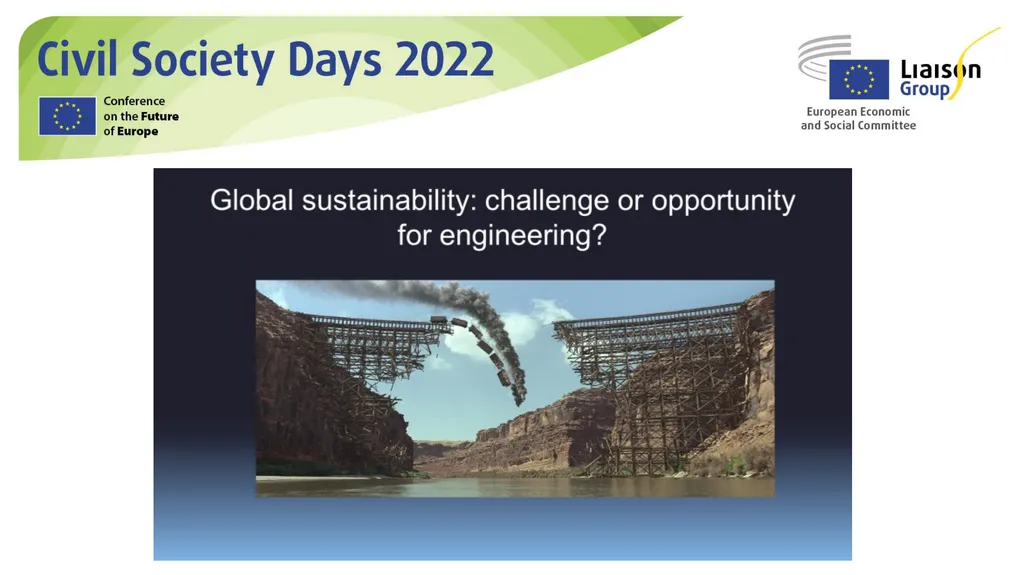 Civil Society Days 2022

Conference on the Future of Europe

Liaison Group

European Economic and Social Committee

Global sustainability: challenge or opportunity for engineering?